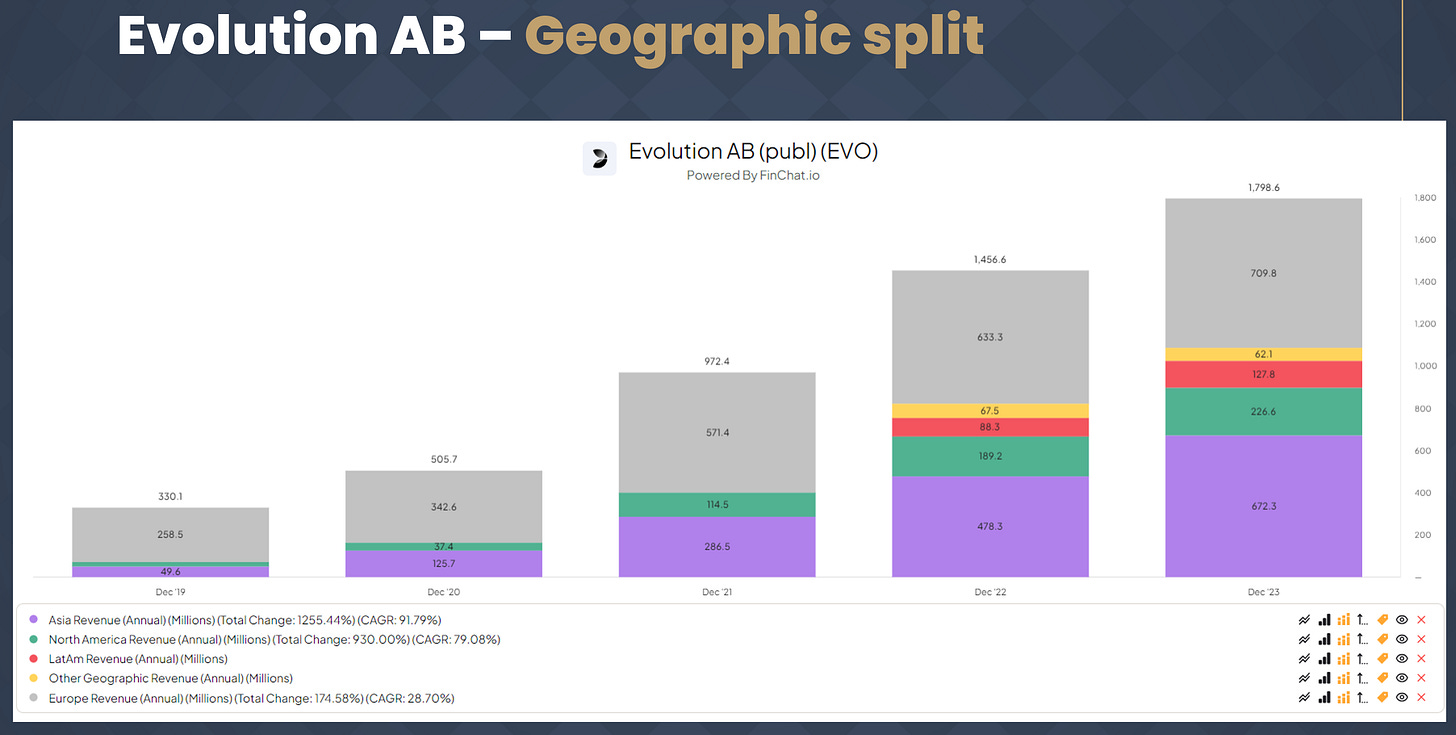 Evolution AB – Geographic split

Evolution AB (publ) (EVO)
Powered By FinChat.io

1,800
1,600
1,400
1,200
1,000
800
600
400
200
—

330.1
258.5
49.6
Dec '19

505.7
342.6
37.4
125.7
Dec '20

972.4
571.4
114.5
286.5
Dec '21

1,456.6
633.3
67.5
88.3
189.2
478.3
Dec '22

1,798.6
709.8
62.1
127.8
226.6
672.3
Dec '23

Asia Revenue (Annual) (Millions) (Total Change: 1255.44%) (CAGR: 91.79%)
North America Revenue (Annual) (Millions) (Total Change: 930.00%) (CAGR: 79.08%)
LatAm Revenue (Annual) (Millions)
Other Geographic Revenue (Annual) (Millions)
Europe Revenue (Annual) (Millions) (Total Change: 174.58%) (CAGR: 28.70%)